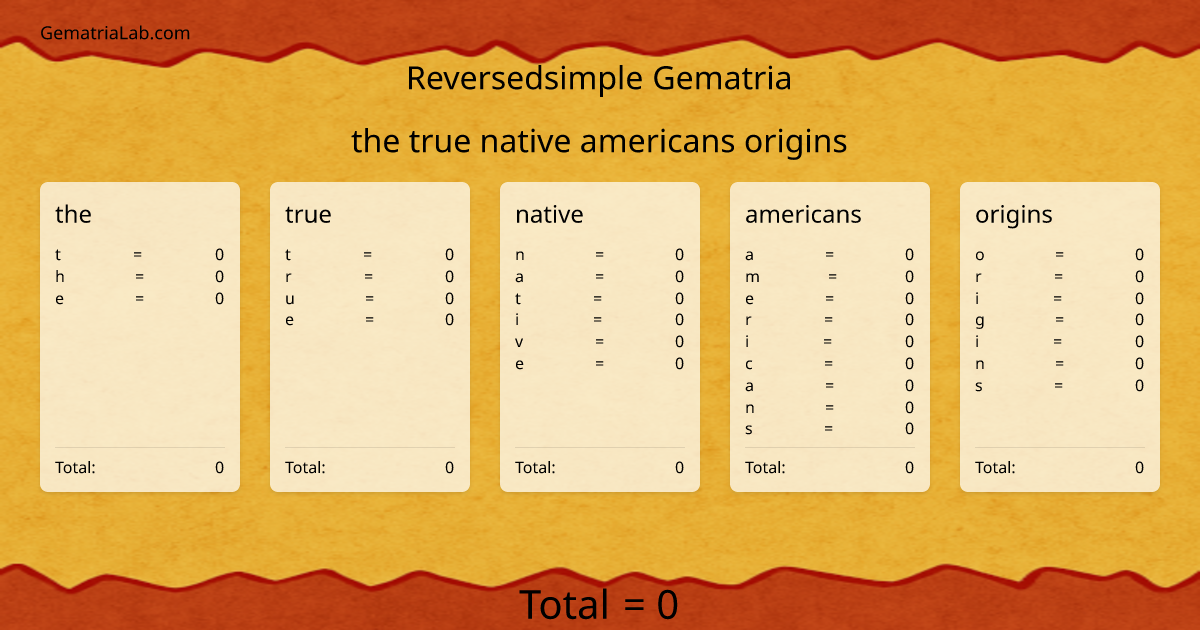 GematriaLab.com

Reversedsimple Gematria

the true native americans origins

the

t = 0
h = 0
e = 0

Total: 0

true

t = 0
r = 0
u = 0
e = 0

Total: 0

native

n = 0
a = 0
t = 0
i = 0
v = 0
e = 0

Total: 0

americans

a = 0
m = 0
e = 0
r = 0
i = 0
c = 0
a = 0
n = 0
s = 0

Total: 0

origins

o = 0
r = 0
i = 0
g = 0
i = 0
n = 0
s = 0

Total: 0

Total = 0